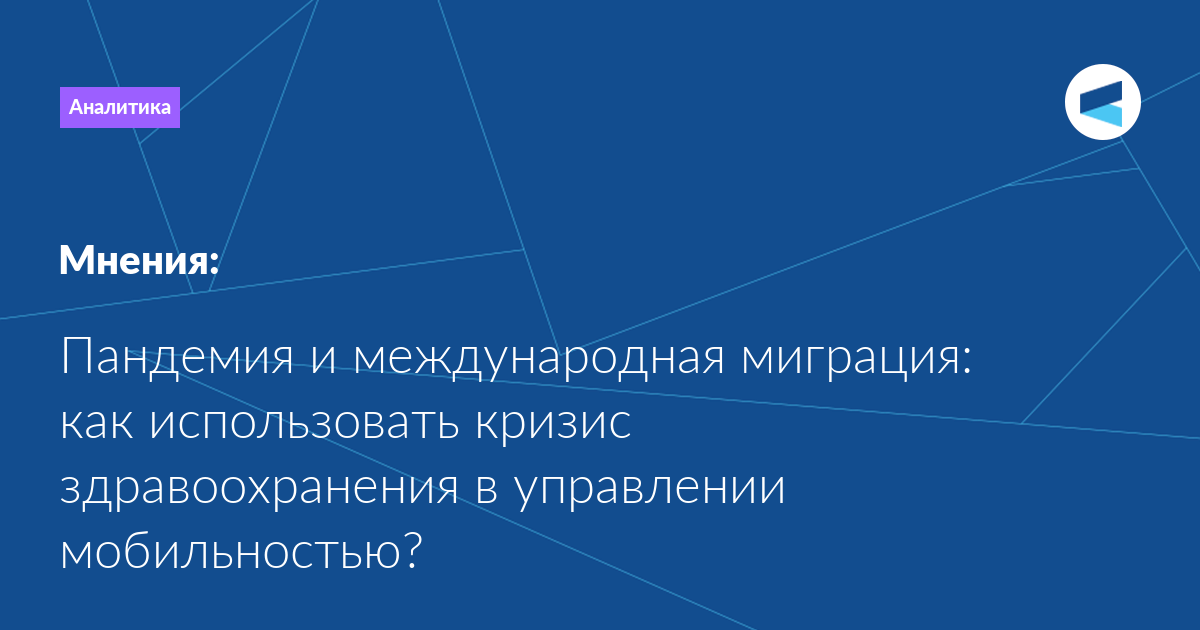 Аналитика

Мнения:

Пандемия и международная миграция: как использовать кризис здравоохранения в управлении мобильностью?